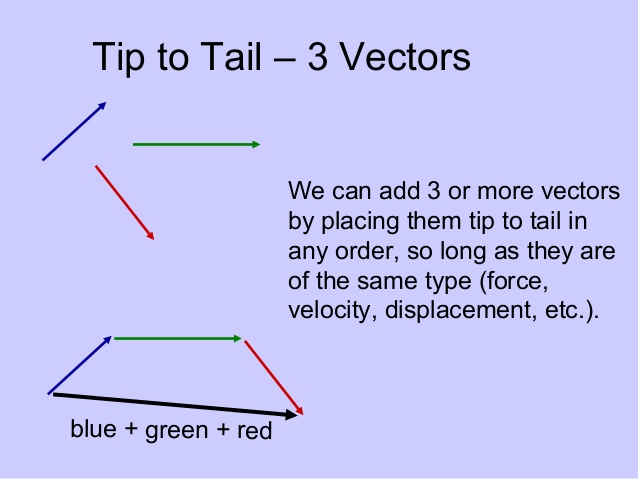 Tip to Tail – 3 Vectors

We can add 3 or more vectors by placing them tip to tail in any order, so long as they are of the same type (force, velocity, displacement, etc.).

blue + green + red